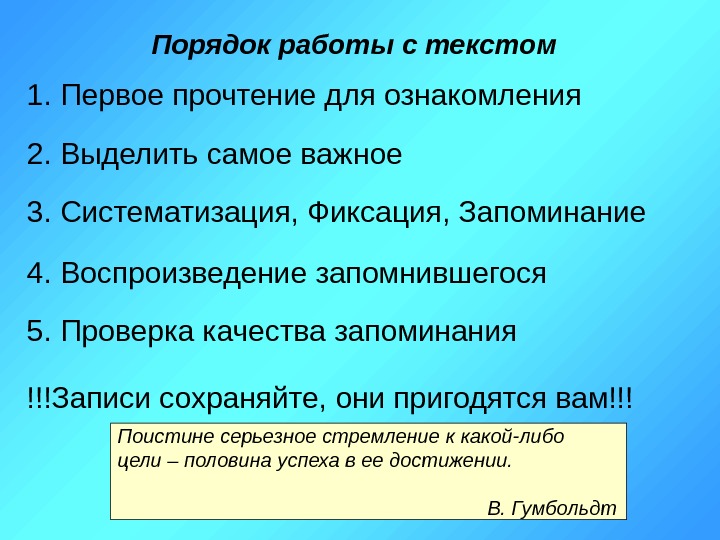 Порядок работы с текстом

1. Первое прочтение для ознакомления

2. Выделить самое важное

3. Систематизация, Фиксация, Запоминание

4. Воспроизведение запомнившегося

5. Проверка качества запоминания

!!!Записи сохраняйте, они пригодятся вам!!!

Поистине серьезное стремление к какой-либо цели – половина успеха в ее достижении.

В. Гумбольдт